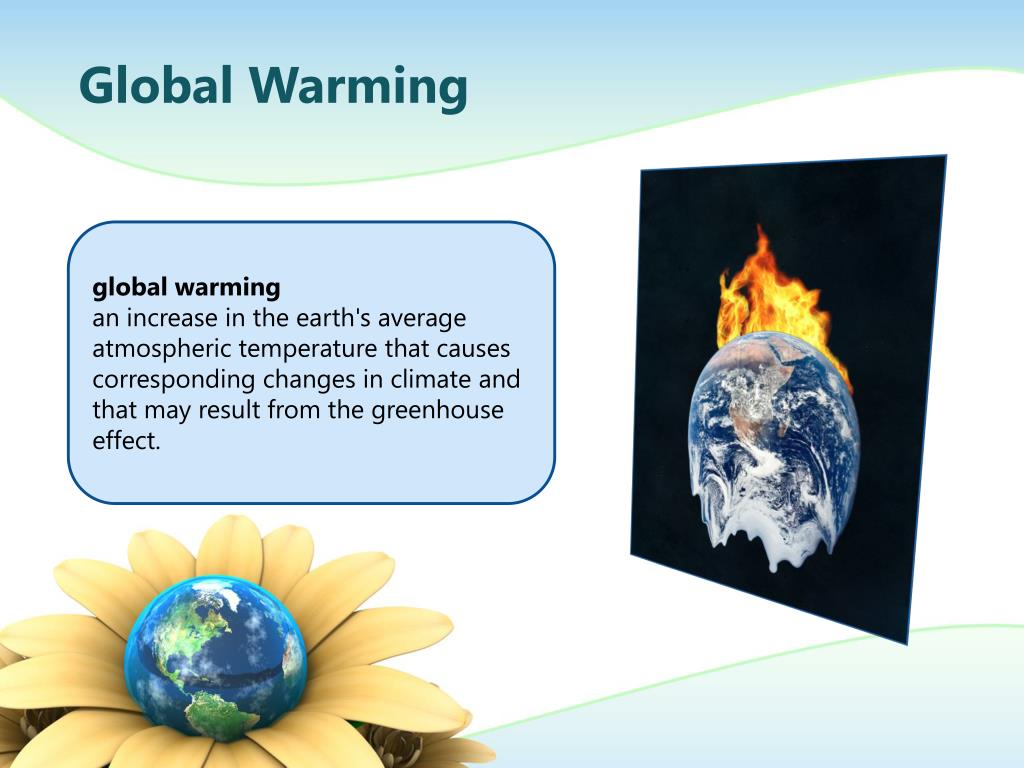 Global Warming

global warming
an increase in the earth's average atmospheric temperature that causes corresponding changes in climate and that may result from the greenhouse effect.